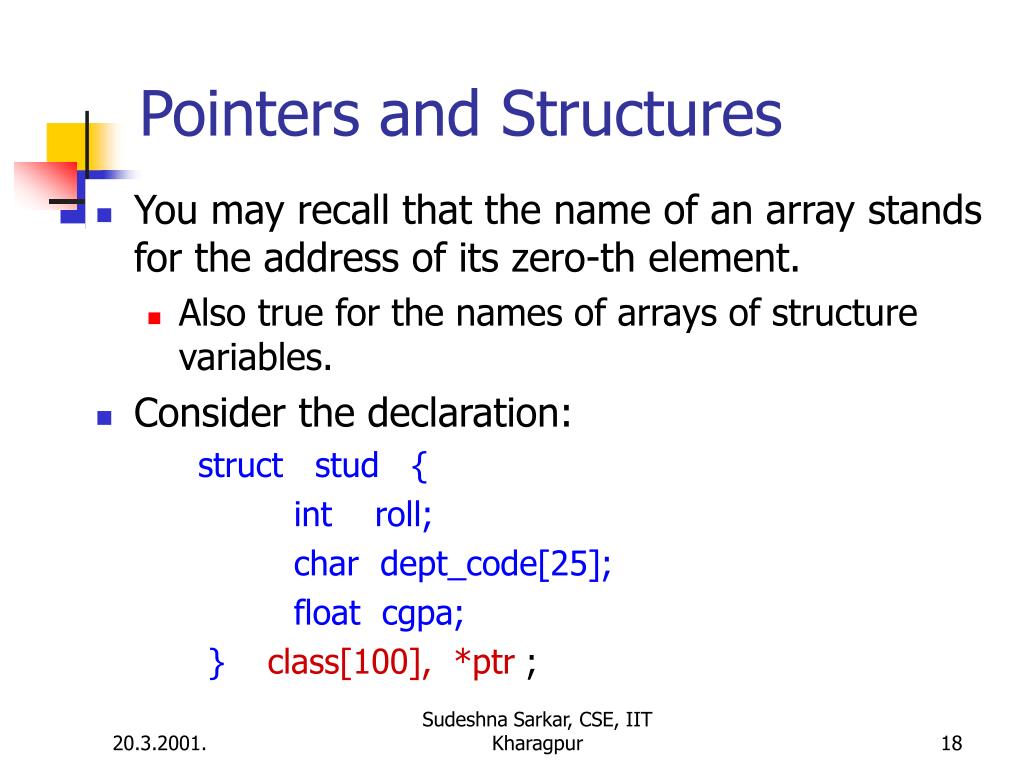 Pointers and Structures

You may recall that the name of an array stands for the address of its zero-th element.

Also true for the names of arrays of structure variables.

Consider the declaration:

struct stud {
int roll;
char dept_code[25];
float cgpa;
} class[100], *ptr ;

20.3.2001.

Sudeshna Sarkar, CSE, IIT Kharagpur

18